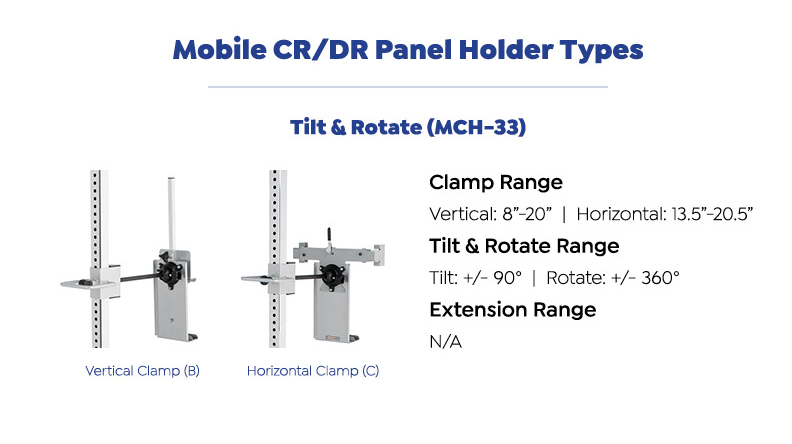 Mobile CR/DR Panel Holder Types

Tilt & Rotate (MCH-33)

Vertical Clamp (B)

Horizontal Clamp (C)

Clamp Range

Vertical: 8”-20” | Horizontal: 13.5”-20.5”

Tilt & Rotate Range

Tilt: +/- 90° | Rotate: +/- 360°

Extension Range

N/A